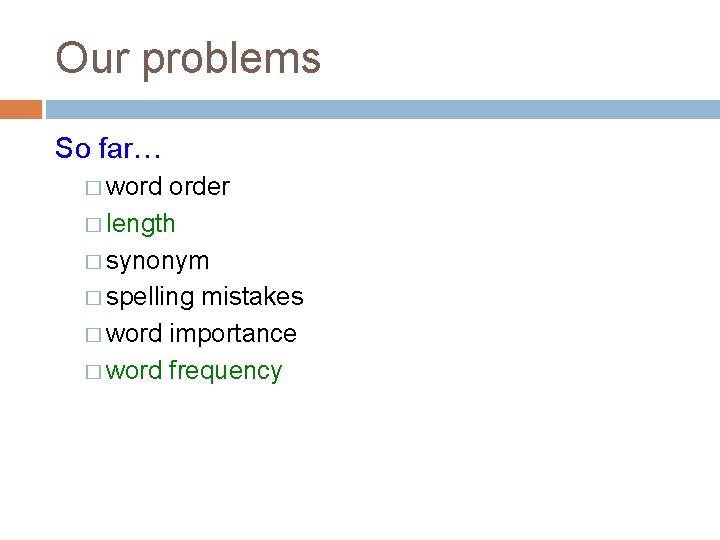 Our problems

So far…

□ word order
□ length
□ synonym
□ spelling mistakes
□ word importance
□ word frequency